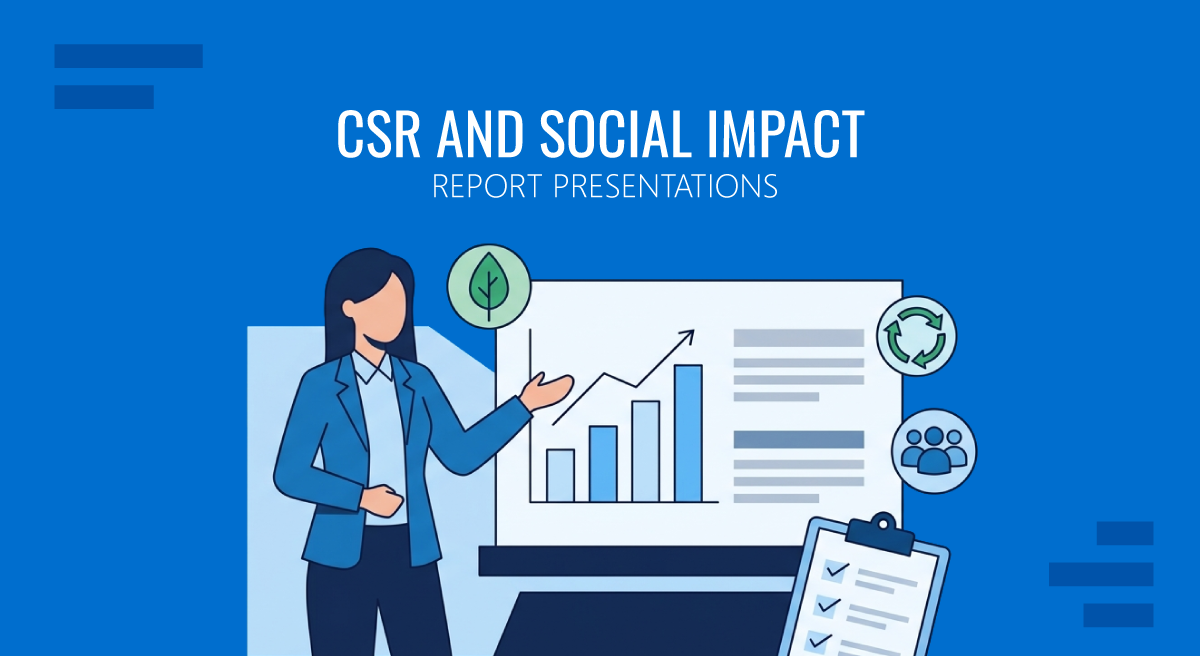 CSR AND SOCIAL IMPACT
REPORT PRESENTATIONS